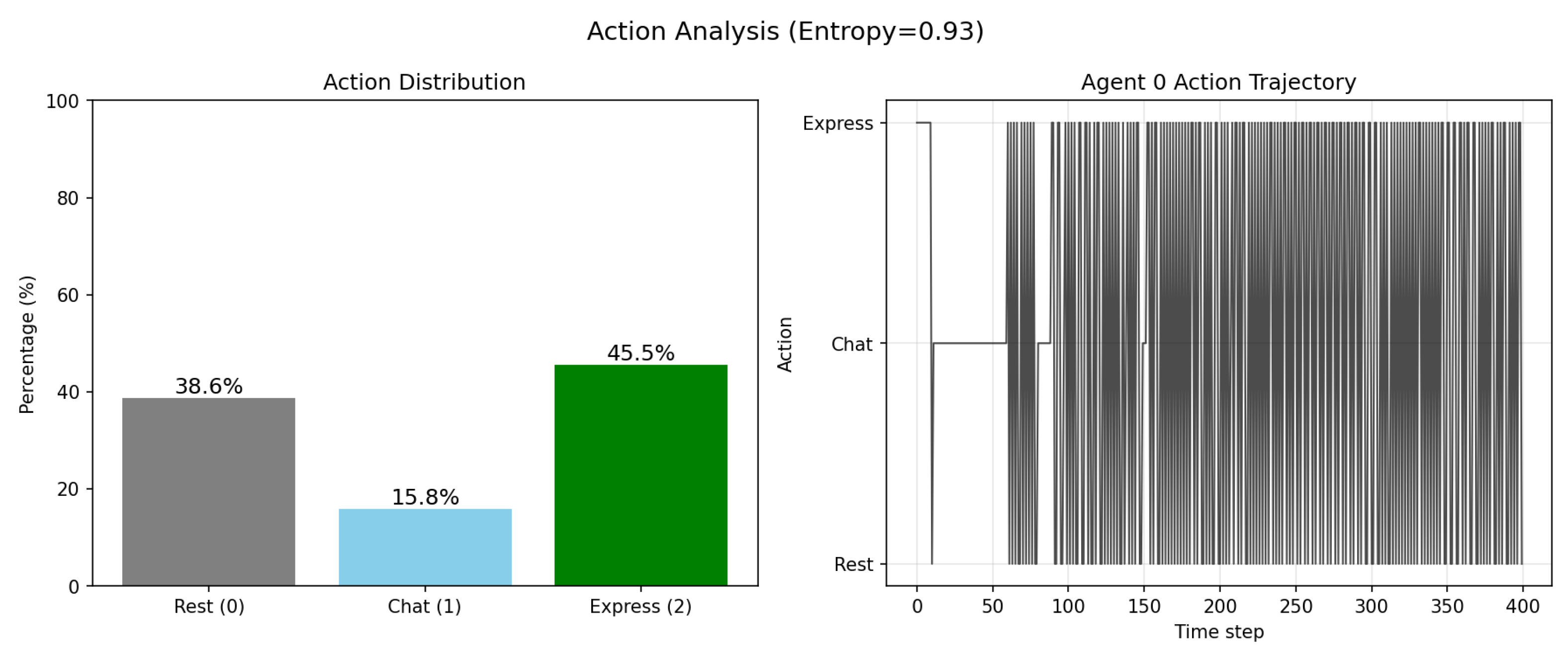 Action Analysis (Entropy=0.93)

Action Distribution

Percentage (%)

100
80
60
40
20
0

38.6%
15.8%
45.5%

Rest (0)
Chat (1)
Express (2)

Agent 0 Action Trajectory

Action

Express
Chat
Rest

0
50
100
150
200
250
300
350
400

Time step